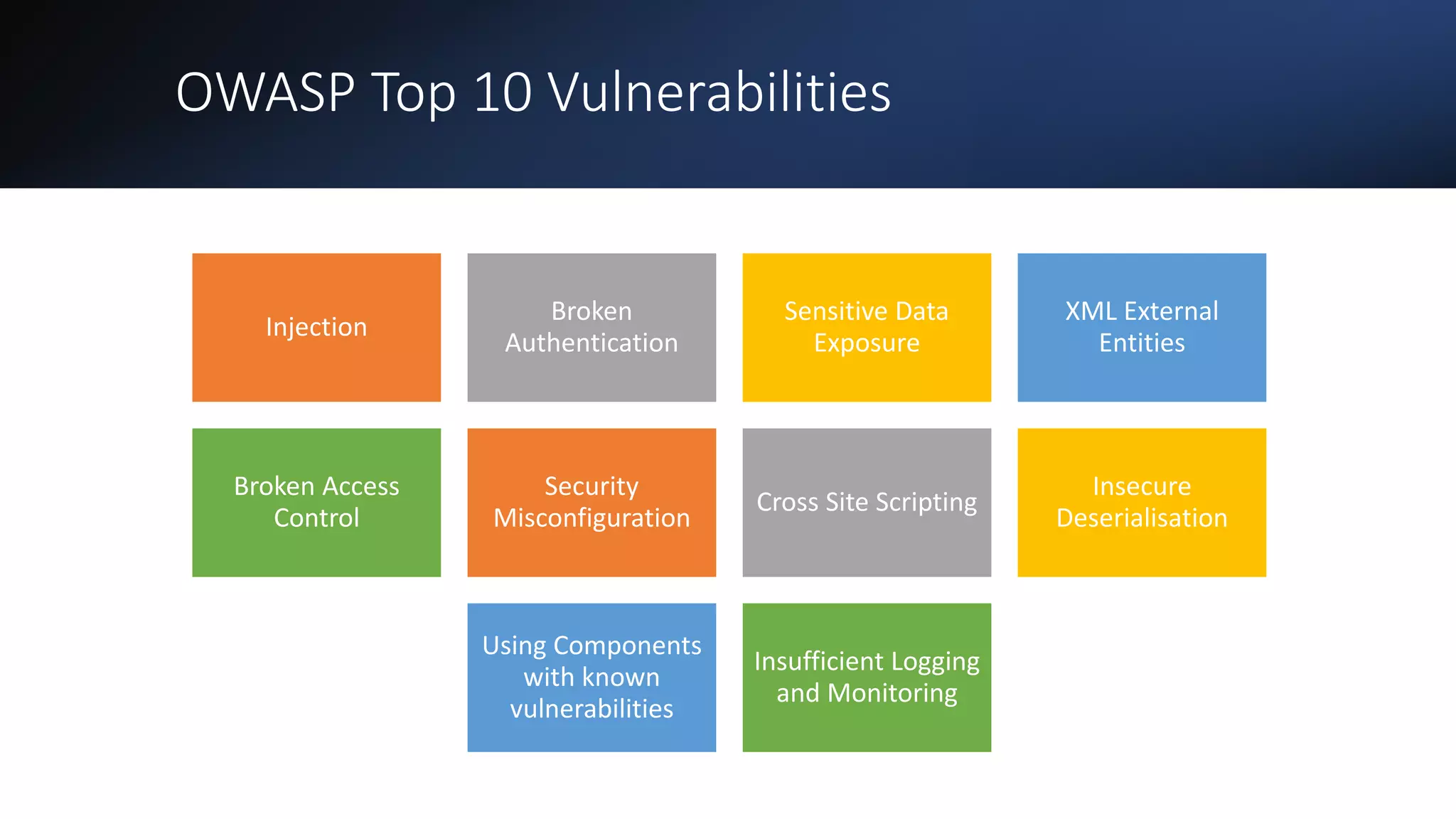 OWASP Top 10 Vulnerabilities

Injection

Broken Authentication

Sensitive Data Exposure

XML External Entities

Broken Access Control

Security Misconfiguration

Cross Site Scripting

Insecure Deserialisation

Using Components with known vulnerabilities

Insufficient Logging and Monitoring